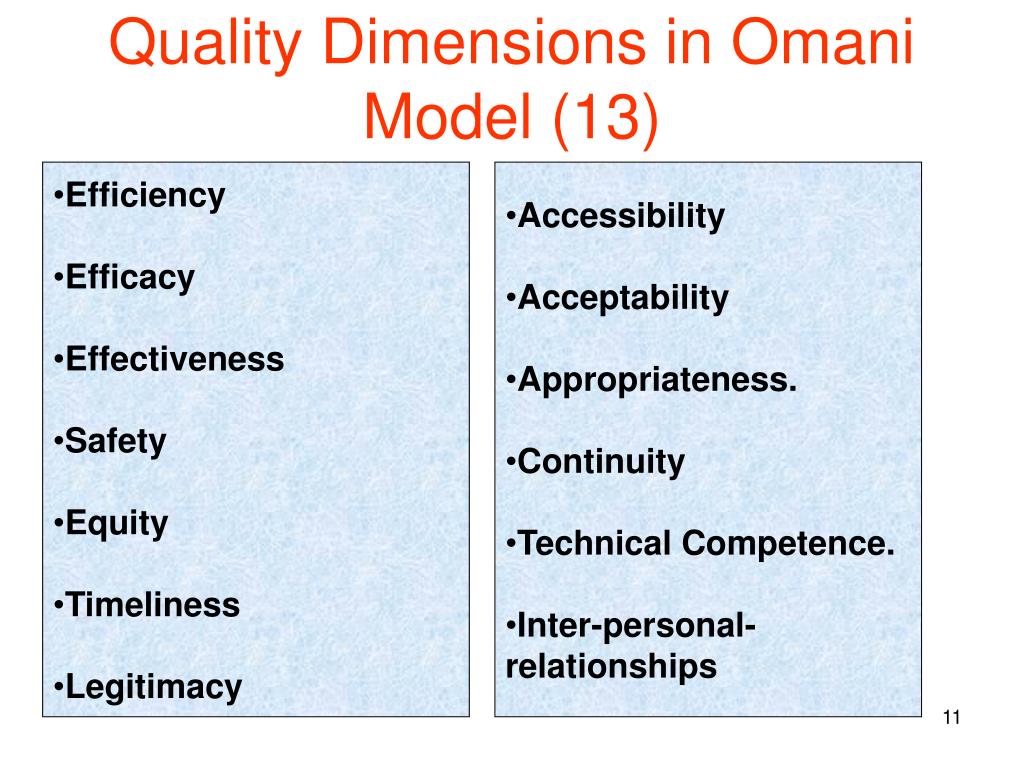 Quality Dimensions in Omani Model (13)

•Efficiency

•Efficacy

•Effectiveness

•Safety

•Equity

•Timeliness

•Legitimacy

•Accessibility

•Acceptability

•Appropriateness.

•Continuity

•Technical Competence.

•Inter-personal-relationships

11